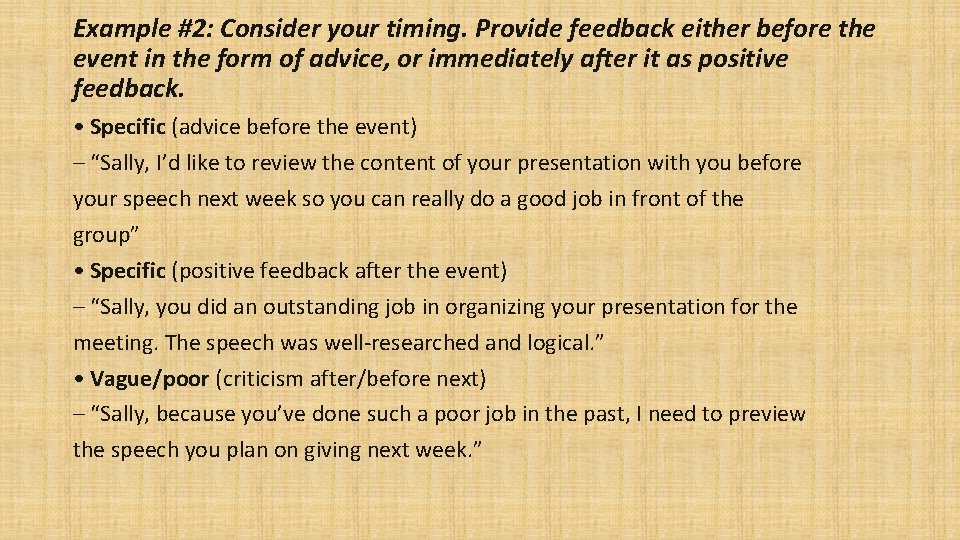 Example #2: Consider your timing. Provide feedback either before the event in the form of advice, or immediately after it as positive feedback.

• Specific (advice before the event)
– “Sally, I’d like to review the content of your presentation with you before your speech next week so you can really do a good job in front of the group”
• Specific (positive feedback after the event)
– “Sally, you did an outstanding job in organizing your presentation for the meeting. The speech was well-researched and logical.”
• Vague/poor (criticism after/before next)
– “Sally, because you’ve done such a poor job in the past, I need to preview the speech you plan on giving next week.”